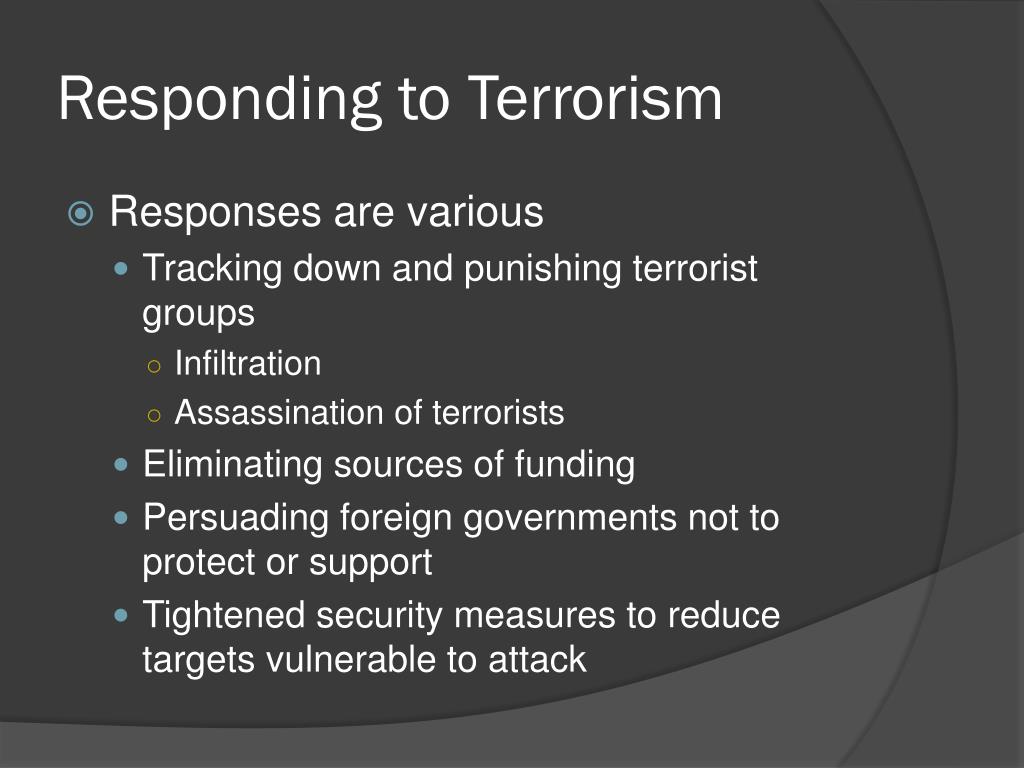 Responding to Terrorism

Responses are various

Tracking down and punishing terrorist groups

Infiltration

Assassination of terrorists

Eliminating sources of funding

Persuading foreign governments not to protect or support

Tightened security measures to reduce targets vulnerable to attack